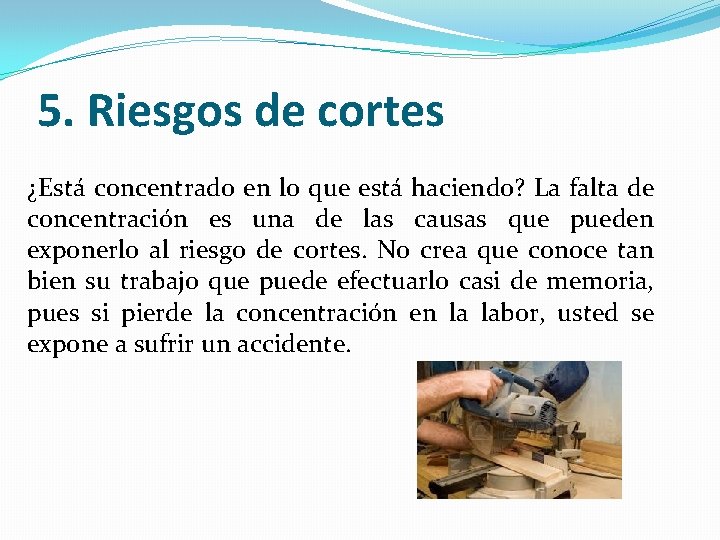 5. Riesgos de cortes

¿Está concentrado en lo que está haciendo? La falta de concentración es una de las causas que pueden exponerlo al riesgo de cortes. No crea que conoce tan bien su trabajo que puede efectuarlo casi de memoria, pues si pierde la concentración en la labor, usted se expone a sufrir un accidente.